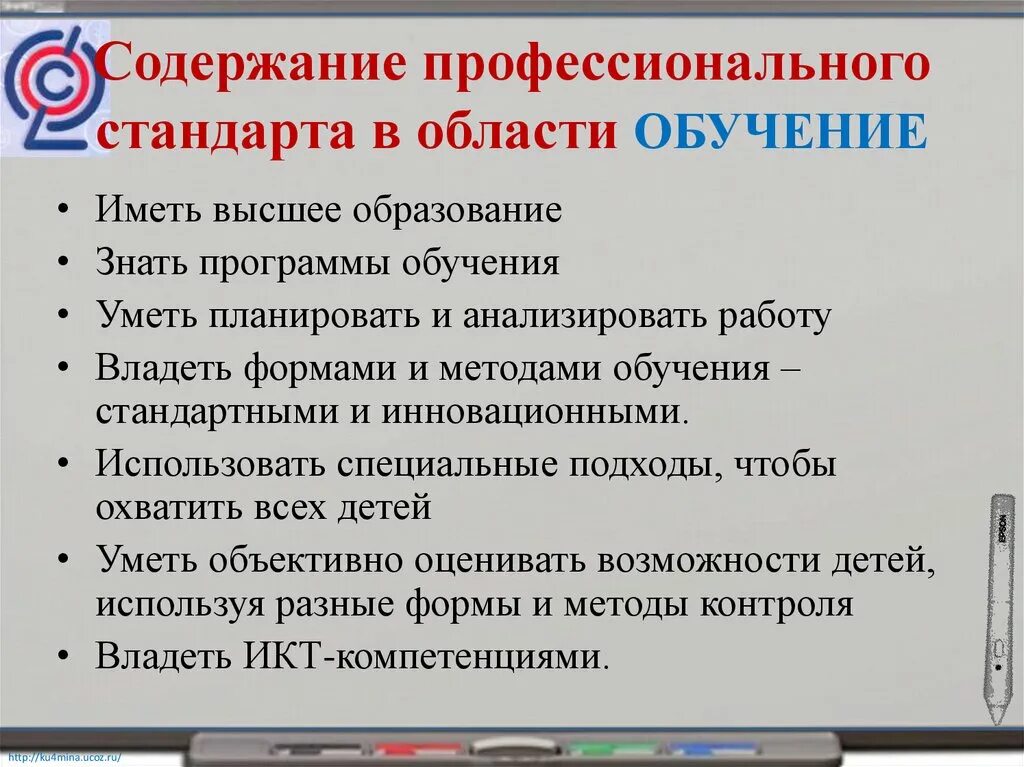 Содержание профессионального стандарта в области ОБУЧЕНИЕ

• Иметь высшее образование
• Знать программы обучения
• Уметь планировать и анализировать работу
• Владеть формами и методами обучения – стандартными и инновационными.
• Использовать специальные подходы, чтобы охватить всех детей
• Уметь объективно оценивать возможности детей, используя разные формы и методы контроля
• Владеть ИКТ-компетенциями.

EPSON

http://ku4mina.ucoz.ru/